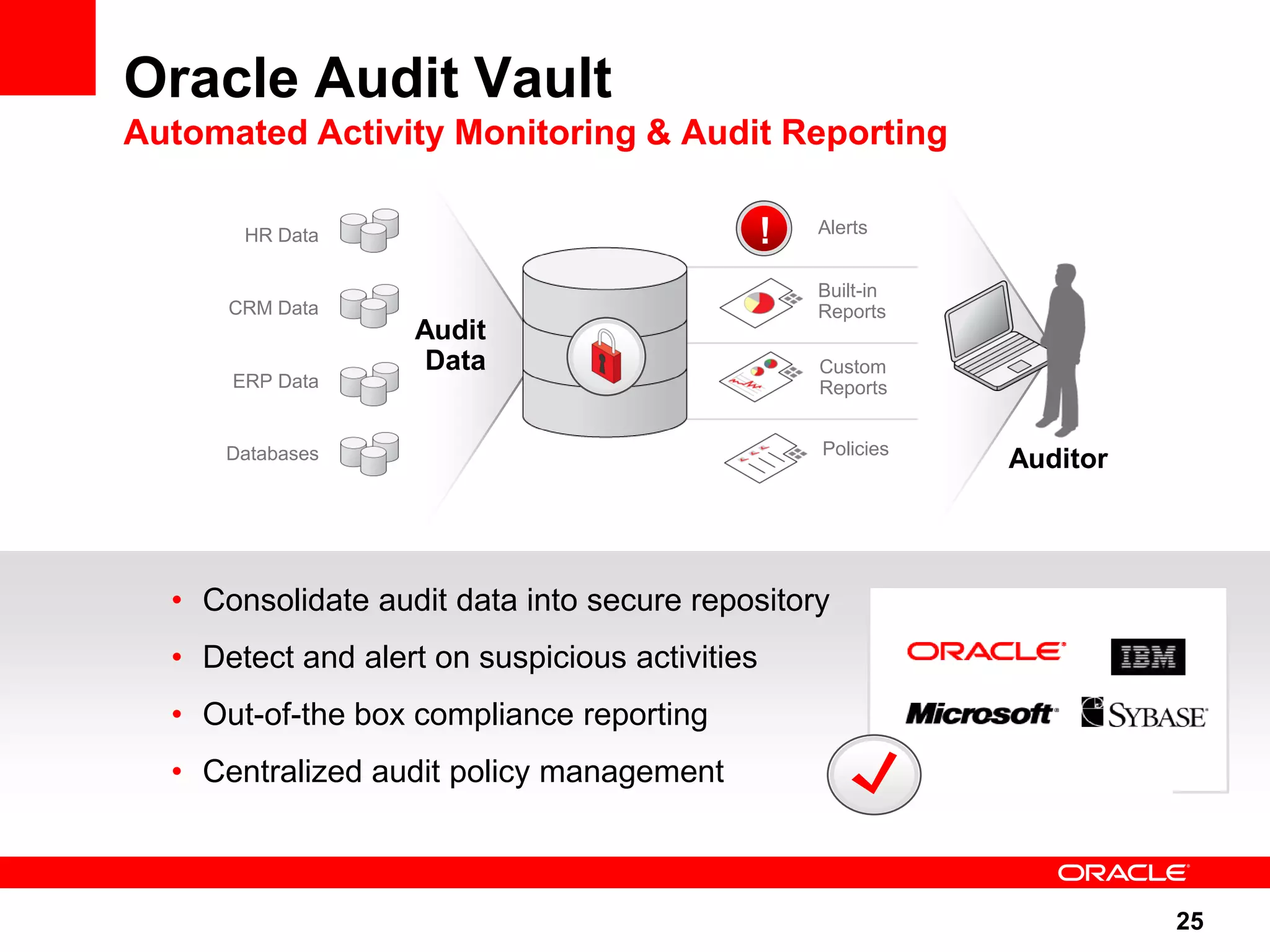 Oracle Audit Vault
Automated Activity Monitoring & Audit Reporting

HR Data
CRM Data
ERP Data
Databases

Audit Data

!
Alerts
Built-in Reports
Custom Reports
Policies

Auditor

• Consolidate audit data into secure repository
• Detect and alert on suspicious activities
• Out-of-the box compliance reporting
• Centralized audit policy management

ORACLE
IBM
Microsoft
SYBASE

ORACLE
25